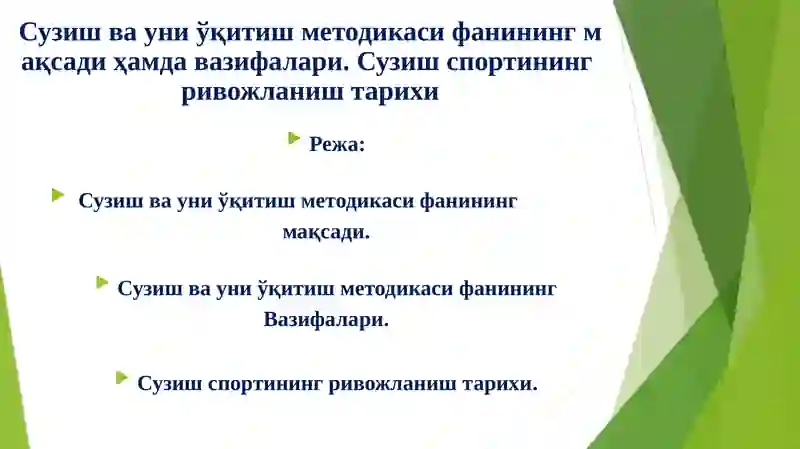 Сузиш ва уни ўқитиш методикаси фанининг м ақсади ҳамда вазифалари. Сузиш спортининг ривожланиш тарихи

Режа:

Сузиш ва уни ўқитиш методикаси фанининг мақсади.

Сузиш ва уни ўқитиш методикаси фанининг Вазифалари.

Сузиш спортининг ривожланиш тарихи.